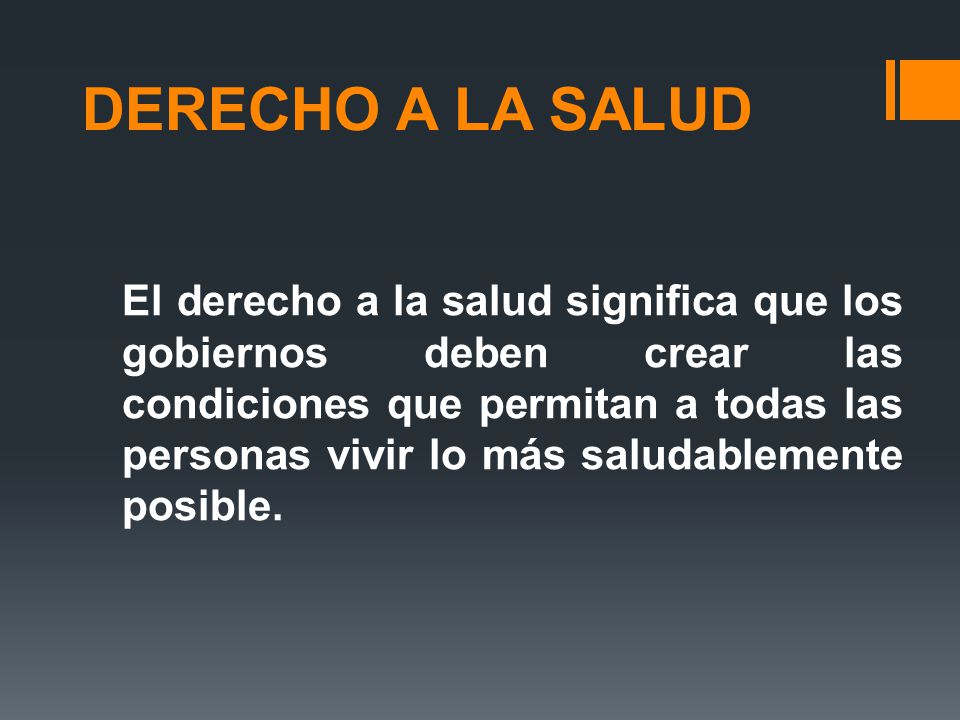 DERECHO A LA SALUD

El derecho a la salud significa que los gobiernos deben crear las condiciones que permitan a todas las personas vivir lo más saludablemente posible.